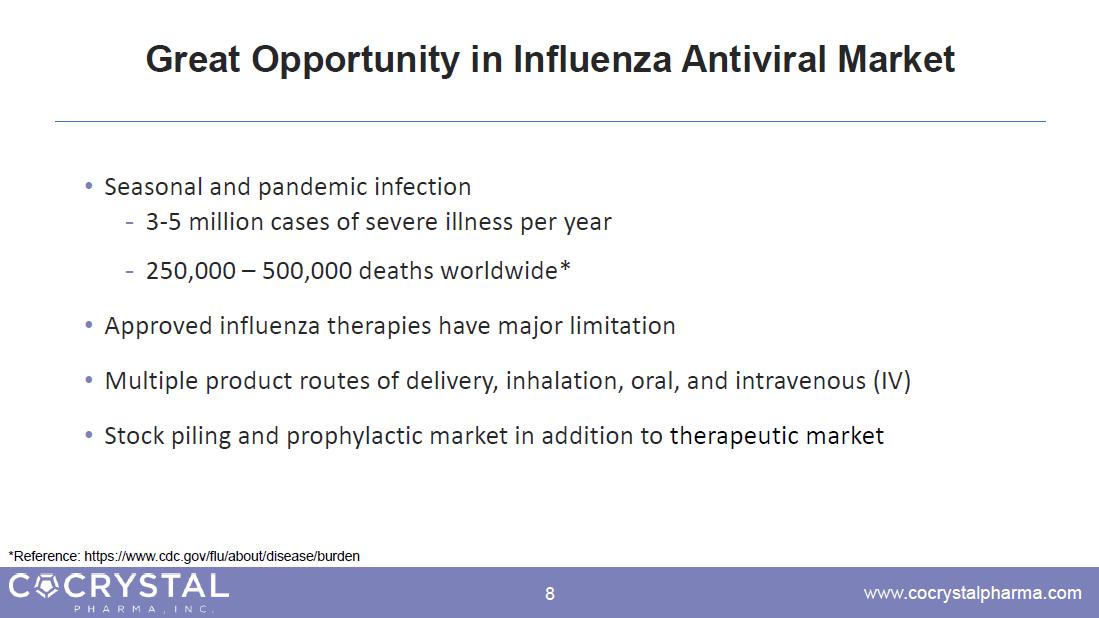 Great Opportunity in Influenza Antiviral Market

• Seasonal and pandemic infection
- 3-5 million cases of severe illness per year
- 250,000 – 500,000 deaths worldwide*

• Approved influenza therapies have major limitation

• Multiple product routes of delivery, inhalation, oral, and intravenous (IV)

• Stock piling and prophylactic market in addition to therapeutic market

*Reference: https://www.cdc.gov/flu/about/disease/burden

COCRYSTAL PHARMA, INC.

8

www.cocrystalpharma.com